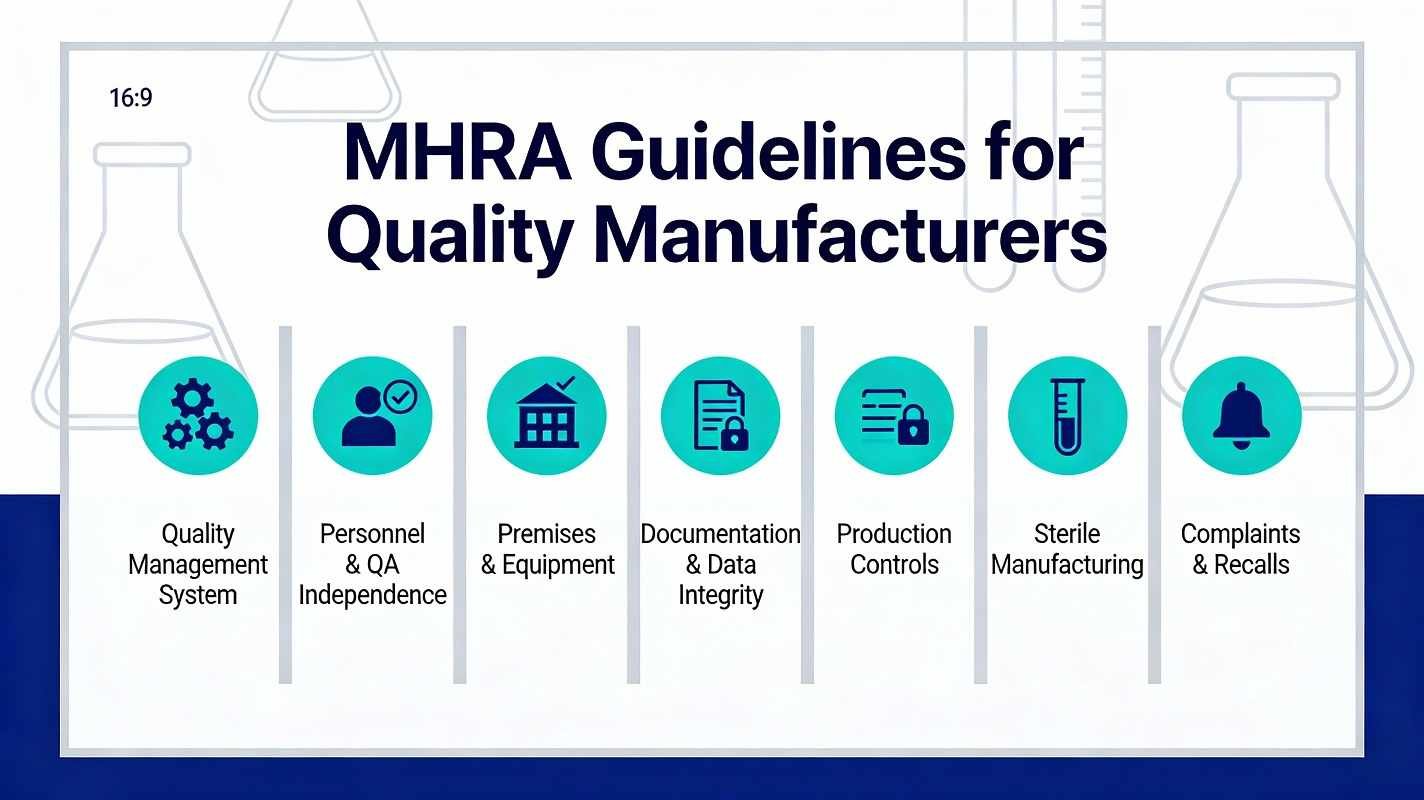 16:9

MHRA Guidelines for Quality Manufacturers

Quality Management System

Personnel & QA Independence

Premises & Equipment

Documentation & Data Integrity

Production Controls

Sterile Manufacturing

Complaints & Recalls